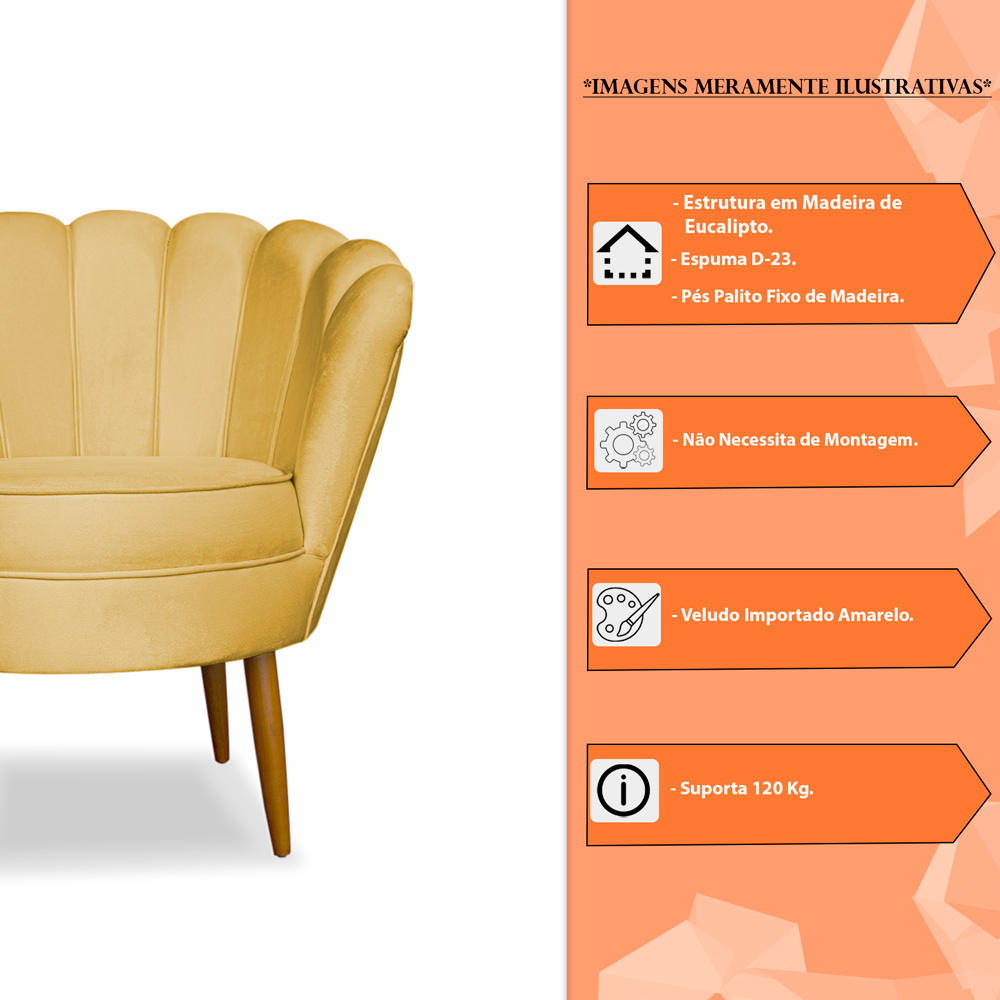 *IMAGENS MERAMENTE ILUSTRATIVAS*

- Estrutura em Madeira de Eucalipto.
- Espuma D-23.
- Pés Palito Fixo de Madeira.

- Não Necessita de Montagem.

- Veludo Importado Amarelo.

- Suporta 120 Kg.